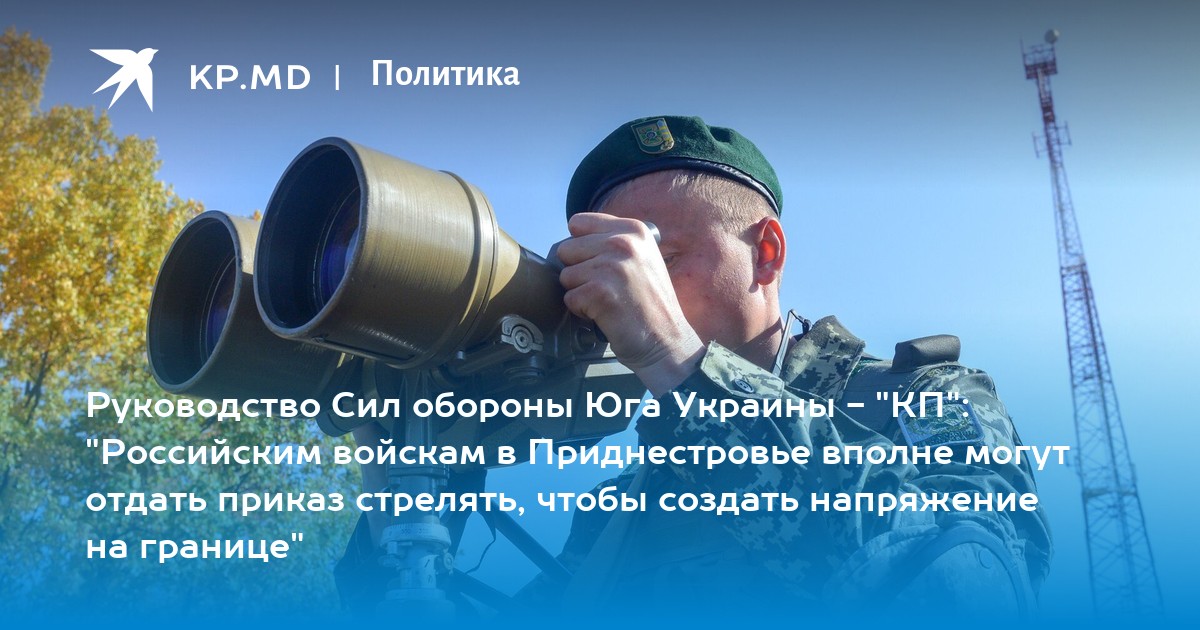 KP.MD | Политика

Руководство Сил обороны Юга Украины – "КП": "Российским войскам в Приднестровье вполне могут отдать приказ стрелять, чтобы создать напряжение на границе"